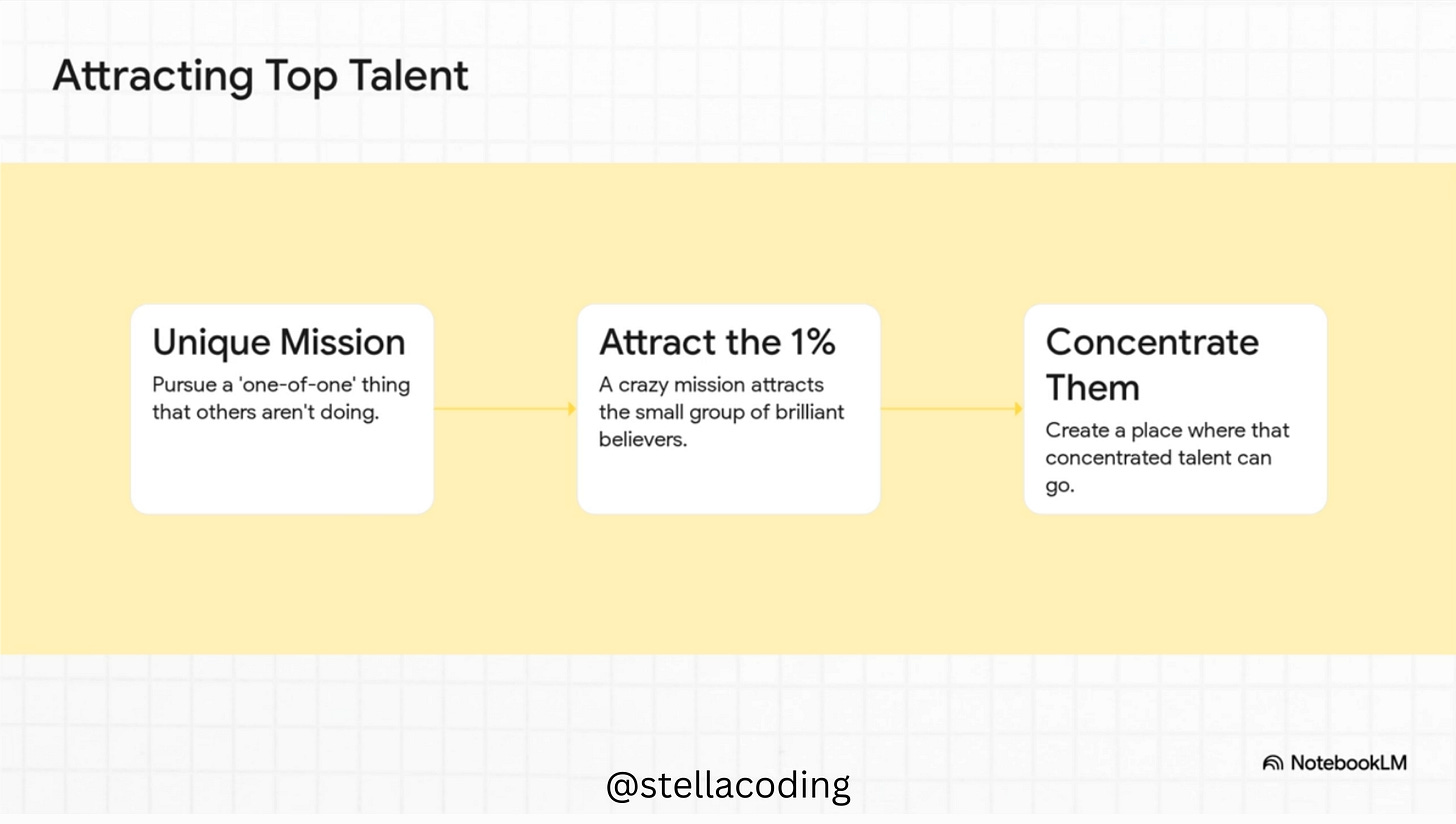 Attracting Top Talent

Unique Mission
Pursue a 'one-of-one' thing that others aren't doing.

Attract the 1%
A crazy mission attracts the small group of brilliant believers.

Concentrate Them
Create a place where that concentrated talent can go.

NotebookLM

@stellacoding